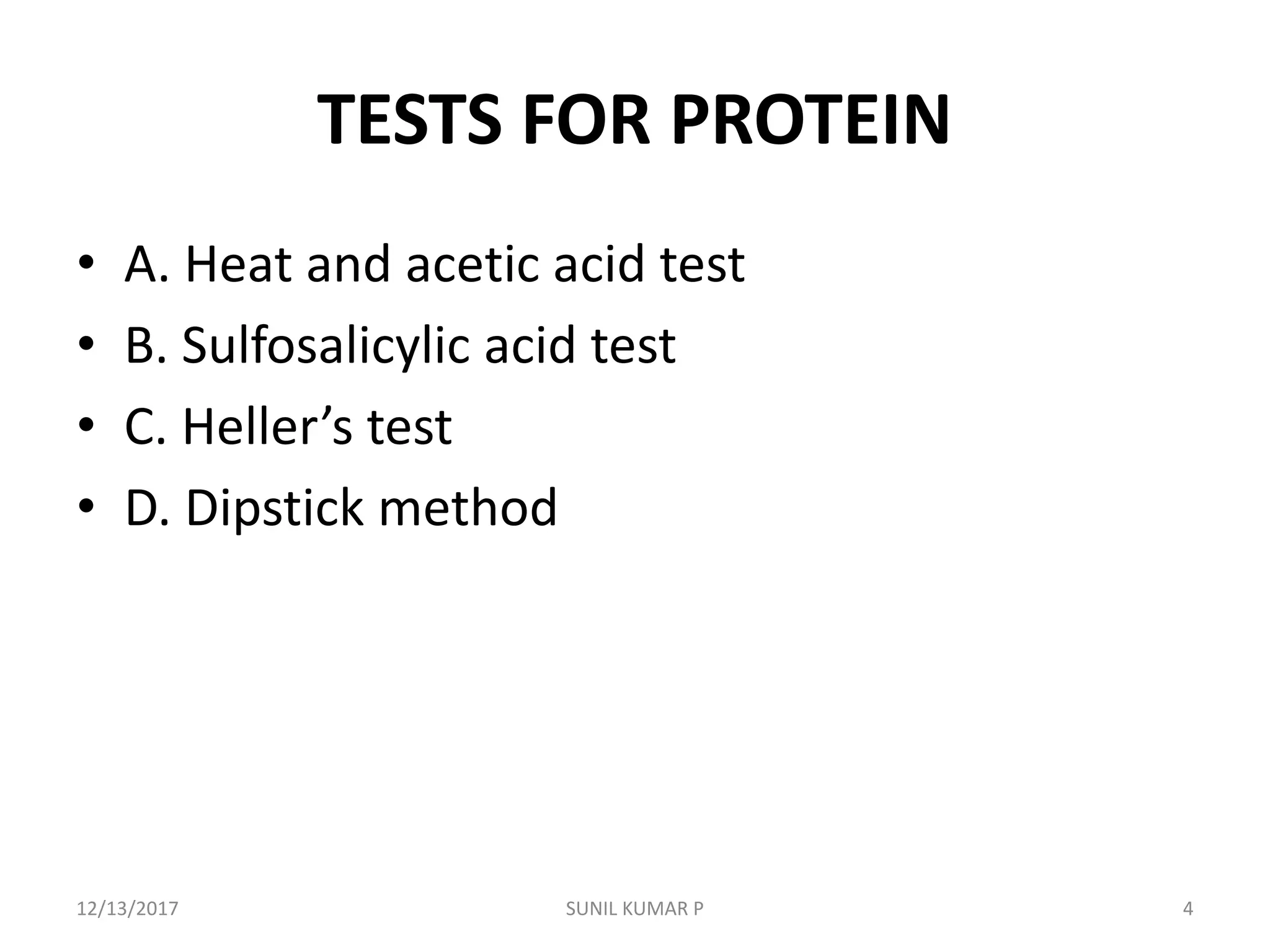 TESTS FOR PROTEIN

• A. Heat and acetic acid test
• B. Sulfosalicylic acid test
• C. Heller’s test
• D. Dipstick method

12/13/2017 SUNIL KUMAR P 4